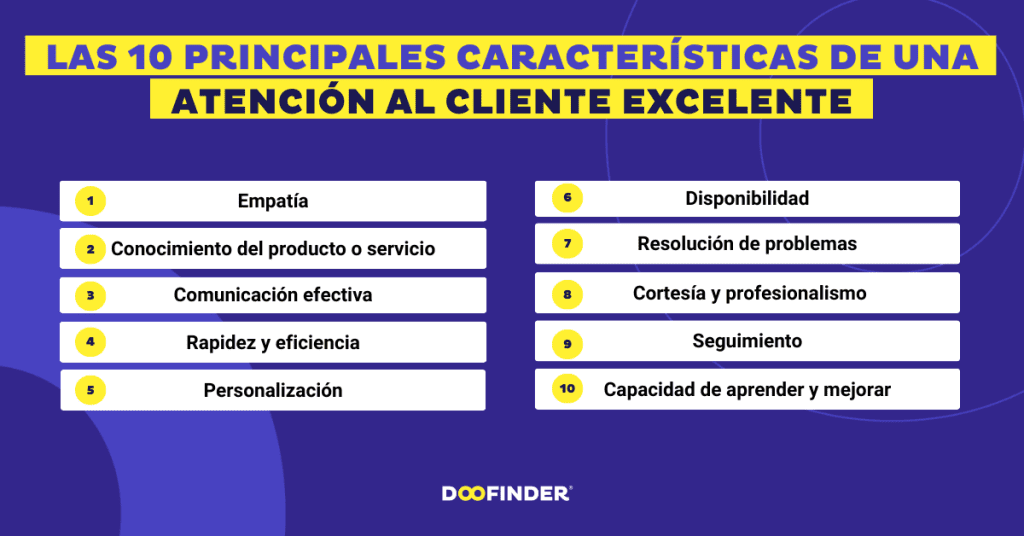 LAS 10 PRINCIPALES CARACTERÍSTICAS DE UNA ATENCIÓN AL CLIENTE EXCELENTE

1 Empatía

2 Conocimiento del producto o servicio

3 Comunicación efectiva

4 Rapidez y eficiencia

5 Personalización

6 Disponibilidad

7 Resolución de problemas

8 Cortesía y profesionalismo

9 Seguimiento

10 Capacidad de aprender y mejorar

DOOFINDER